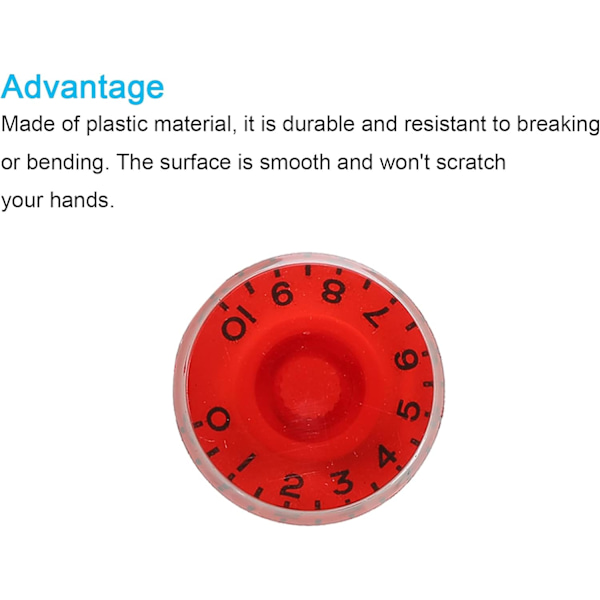 Advantage

Made of plastic material, it is durable and resistant to breaking or bending. The surface is smooth and won't scratch your hands.

0 1 2 3 4 5 6 7 8 9 10